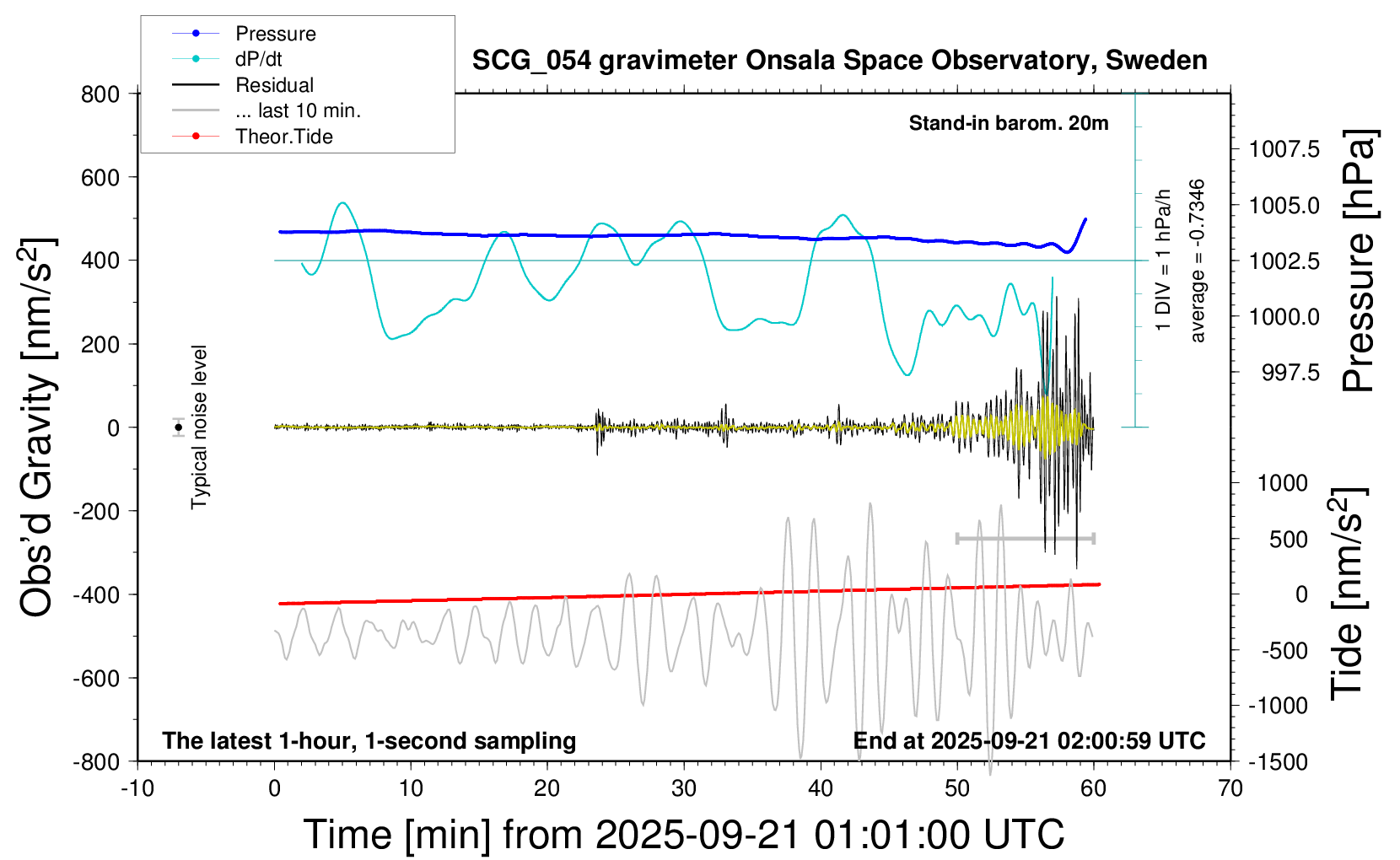 Pressure
dP/dt
Residual
... last 10 min.
Theor.Tide

SCG_054 gravimeter Onsala Space Observatory, Sweden

Stand-in barom. 20m

1 DIV = 1 hPa/h
average = -0.7346

Typical noise level

Obs'd Gravity [nm/s$^2$]

800
600
400
200
0
-200
-400
-600
-800

Pressure [hPa]

1007.5
1005.0
1002.5
1000.0
997.5

Tide [nm/s$^2$]

1000
500
0
-500
-1000
-1500

The latest 1-hour, 1-second sampling

End at 2025-09-21 02:00:59 UTC

-10
0
10
20
30
40
50
60
70

Time [min] from 2025-09-21 01:01:00 UTC